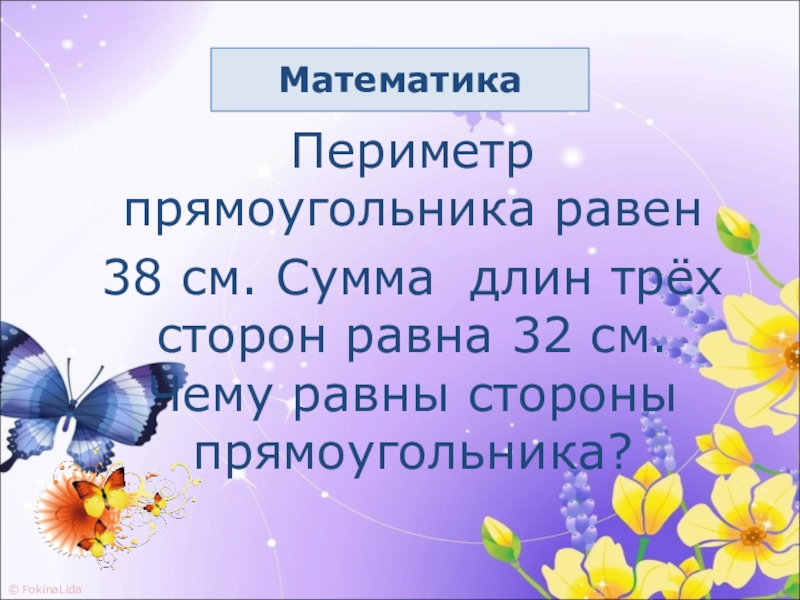 Математика

Периметр прямоугольника равен 38 см. Сумма длин трёх сторон равна 32 см. Чему равны стороны прямоугольника?

© FokinaLida